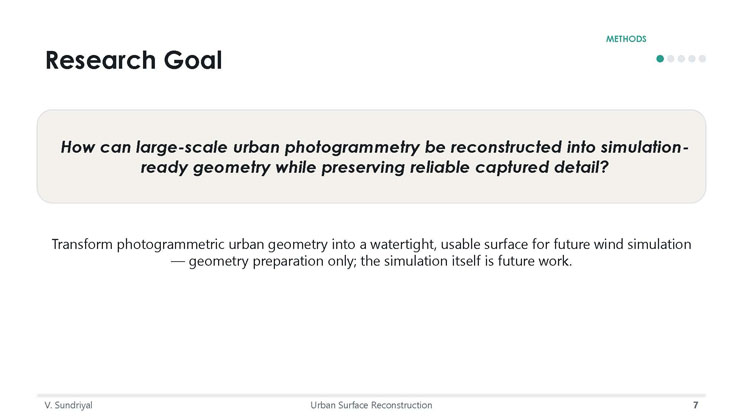 METHODS

Research Goal

How can large-scale urban photogrammetry be reconstructed into simulation-ready geometry while preserving reliable captured detail?

Transform photogrammetric urban geometry into a watertight, usable surface for future wind simulation — geometry preparation only; the simulation itself is future work.

V. Sundriyal

Urban Surface Reconstruction

7